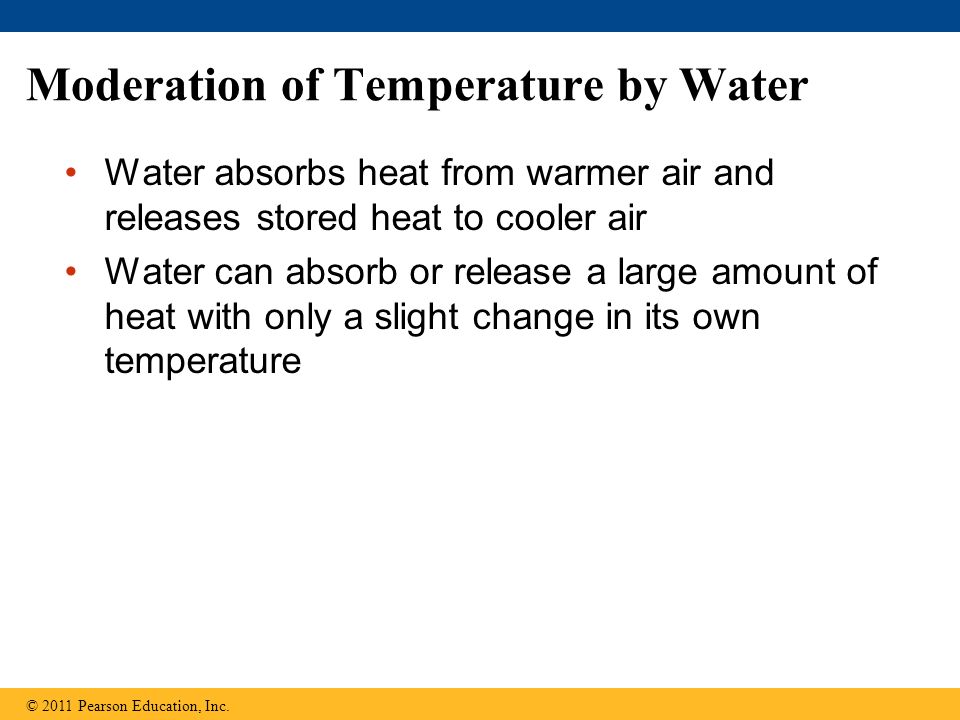 Moderation of Temperature by Water

• Water absorbs heat from warmer air and releases stored heat to cooler air

• Water can absorb or release a large amount of heat with only a slight change in its own temperature

© 2011 Pearson Education, Inc.